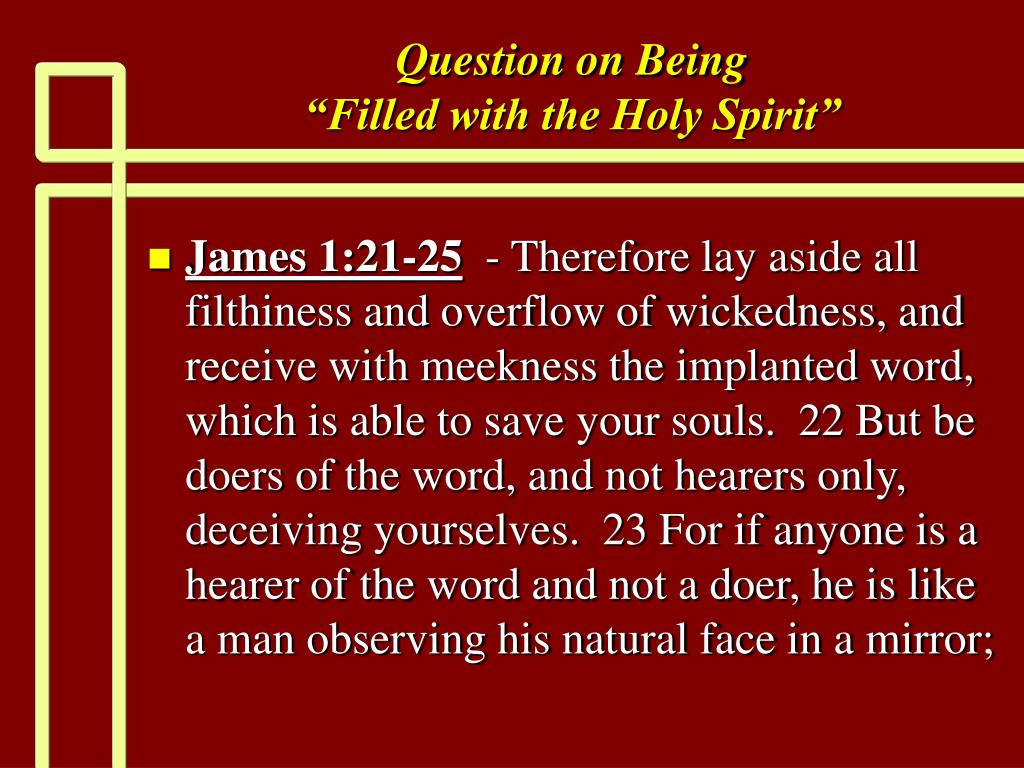 Question on Being
“Filled with the Holy Spirit”

James 1:21-25 - Therefore lay aside all filthiness and overflow of wickedness, and receive with meekness the implanted word, which is able to save your souls. 22 But be doers of the word, and not hearers only, deceiving yourselves. 23 For if anyone is a hearer of the word and not a doer, he is like a man observing his natural face in a mirror;